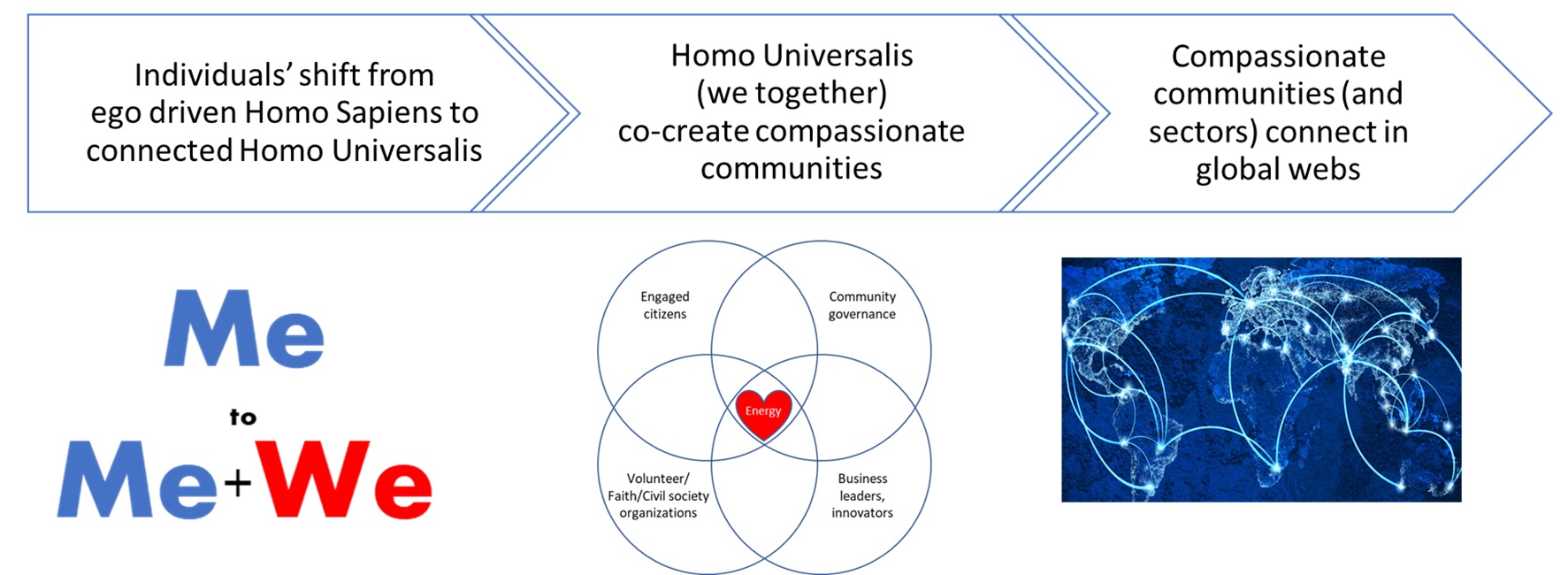 Individuals' shift from ego driven Homo Sapiens to connected Homo Universalis

Homo Universalis (we together) co-create compassionate communities

Compassionate communities (and sectors) connect in global webs

Me

to

Me+We

Engaged citizens

Community governance

Energy

Volunteer/ Faith/Civil society organizations

Business leaders, innovators